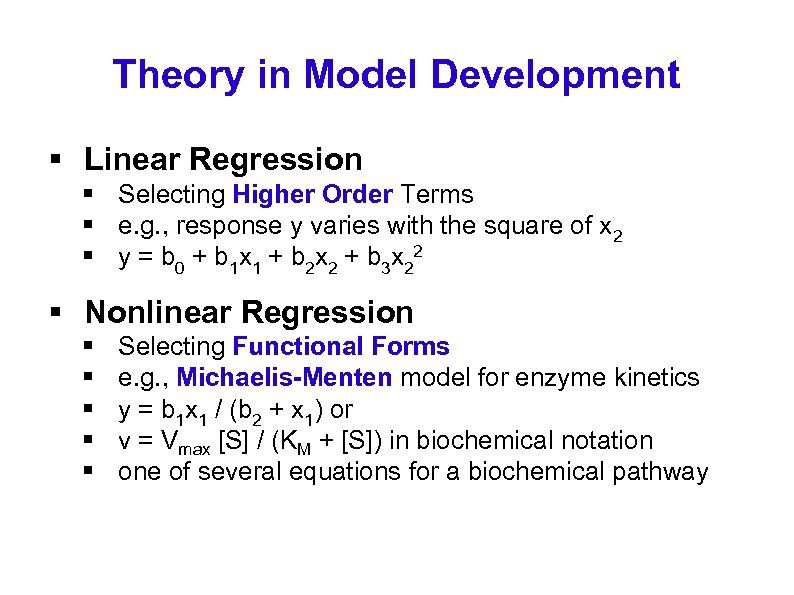 Theory in Model Development

▪ Linear Regression
▪ Selecting Higher Order Terms
▪ e.g., response y varies with the square of $x_2$
▪ $y = b_0 + b_1x_1 + b_2x_2 + b_3x_2^2$

▪ Nonlinear Regression
▪ Selecting Functional Forms
▪ e.g., Michaelis-Menten model for enzyme kinetics
▪ $y = b_1x_1 / (b_2 + x_1)$ or
▪ $v = V_{max} [S] / (K_M + [S])$ in biochemical notation
▪ one of several equations for a biochemical pathway